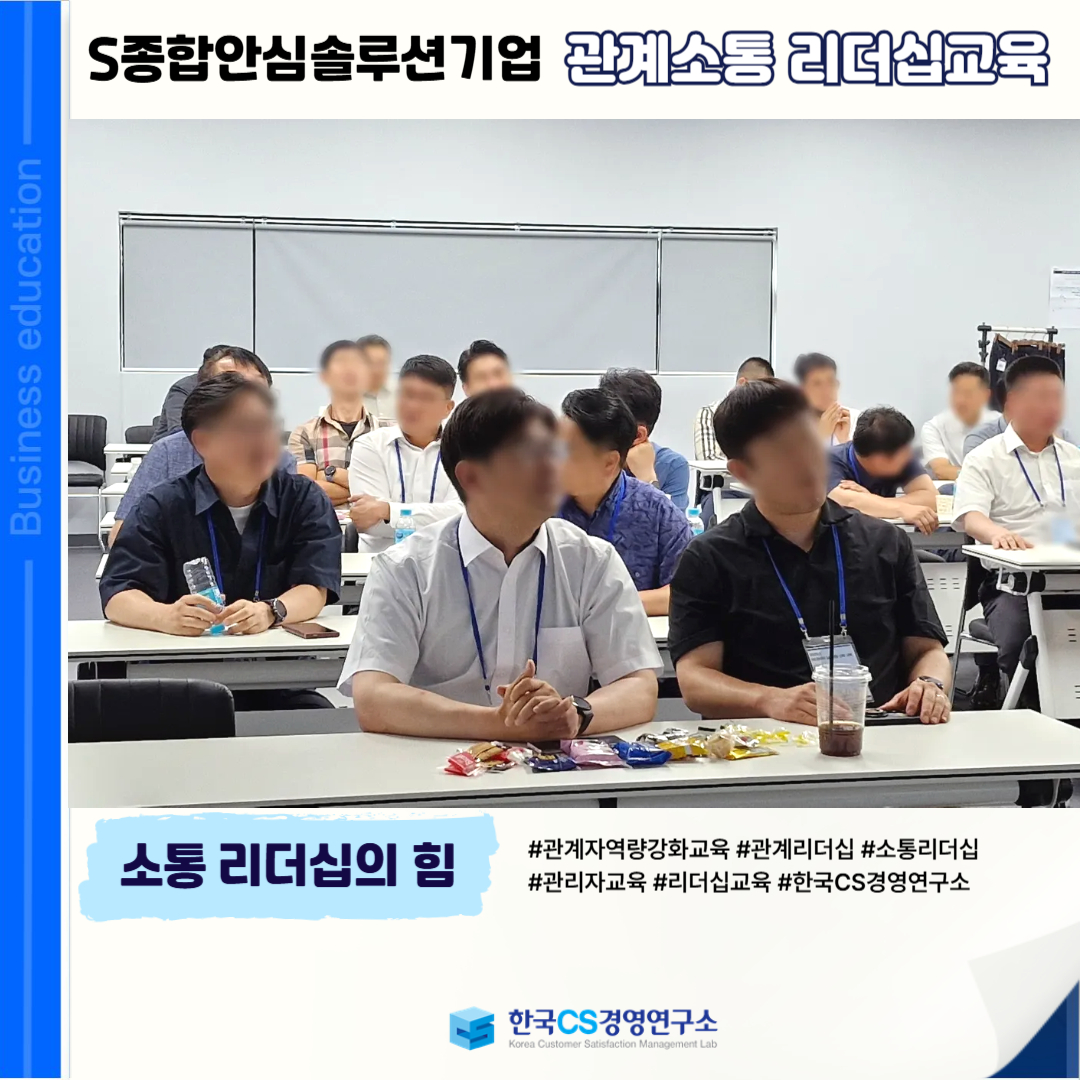 Business education

S종합안심솔루션기업 관계소통 리더십교육

소통 리더십의 힘

#관계자역량강화교육 #관계리더십 #소통리더십 #관리자교육 #리더십교육 #한국CS경영연구소

한국CS경영연구소
Korea Customer Satisfaction Management Lab